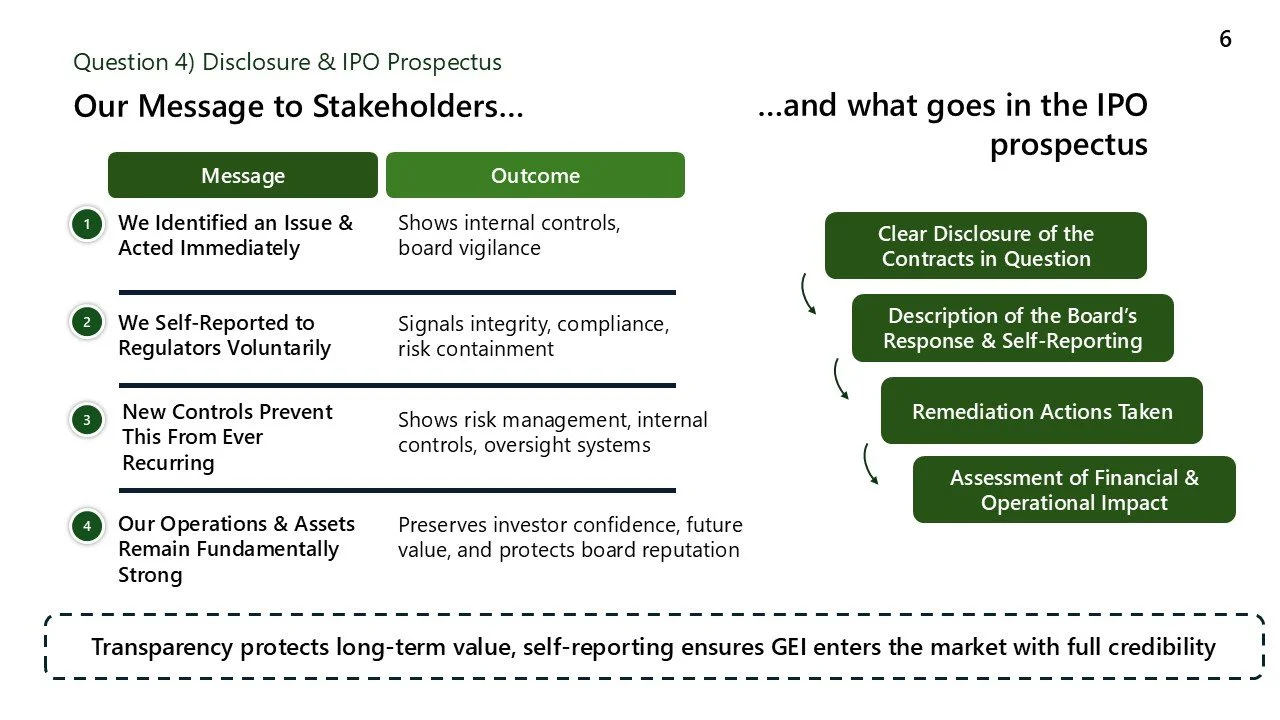 6

Question 4) Disclosure & IPO Prospectus

Our Message to Stakeholders…

| | Message | Outcome |
|---|---|---|
| 1 | We Identified an Issue & Acted Immediately | Shows internal controls, board vigilance |
| 2 | We Self-Reported to Regulators Voluntarily | Signals integrity, compliance, risk containment |
| 3 | New Controls Prevent This From Ever Recurring | Shows risk management, internal controls, oversight systems |
| 4 | Our Operations & Assets Remain Fundamentally Strong | Preserves investor confidence, future value, and protects board reputation |

…and what goes in the IPO prospectus

Clear Disclosure of the Contracts in Question

Description of the Board's Response & Self-Reporting

Remediation Actions Taken

Assessment of Financial & Operational Impact

Transparency protects long-term value, self-reporting ensures GEI enters the market with full credibility